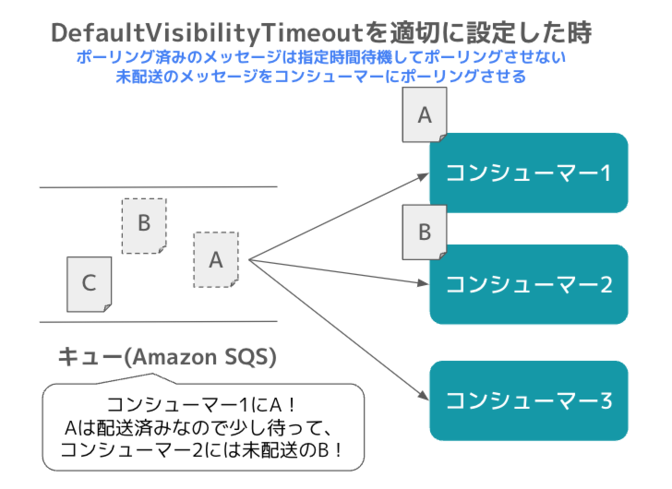 DefaultVisibilityTimeoutを適切に設定した時
ポーリング済みのメッセージは指定時間待機してポーリングさせない
未配送のメッセージをコンシューマーにポーリングさせる

A
コンシューマー1
B
コンシューマー2
コンシューマー3

B
A
C

キュー(Amazon SQS)

コンシューマー1にA！
Aは配送済みなので少し待って、
コンシューマー2には未配送のB！